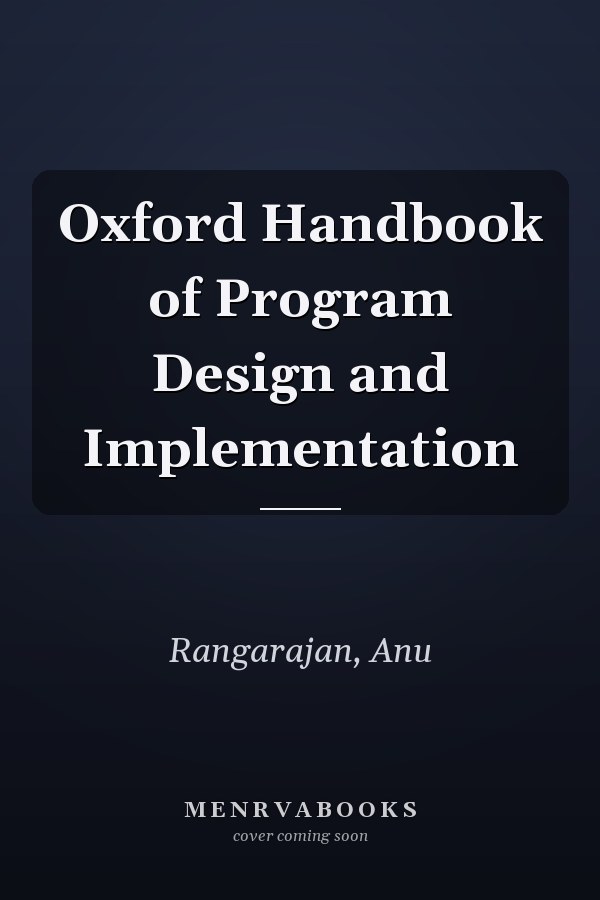 Oxford Handbook of Program Design and Implementation

Rangarajan, Anu

MENRVABOOKS
cover coming soon